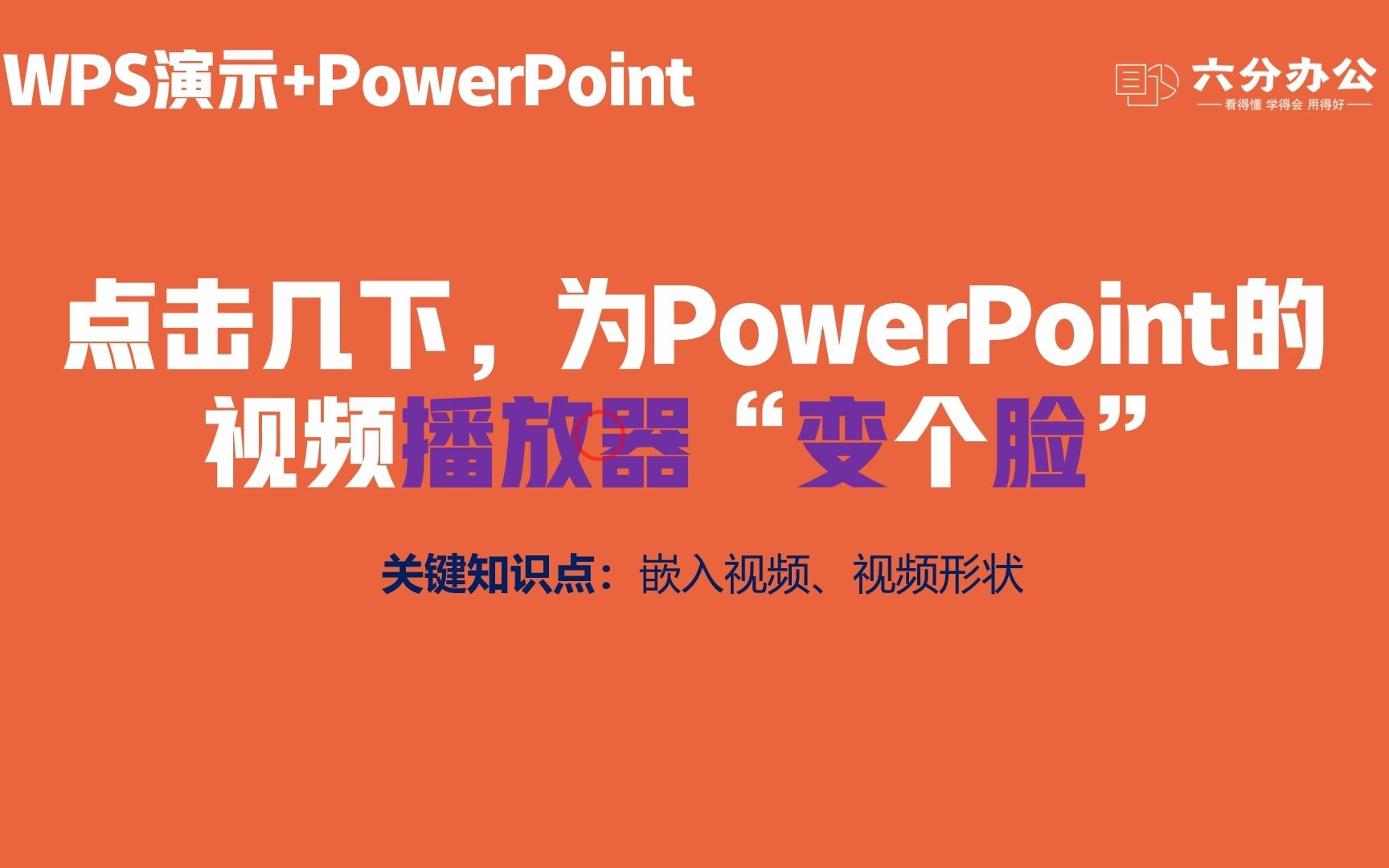 WPS演示+PowerPoint

六分办公
看得懂 学得会 用得好

点击几下，为PowerPoint的视频播放器“变个脸”

关键知识点：嵌入视频、视频形状